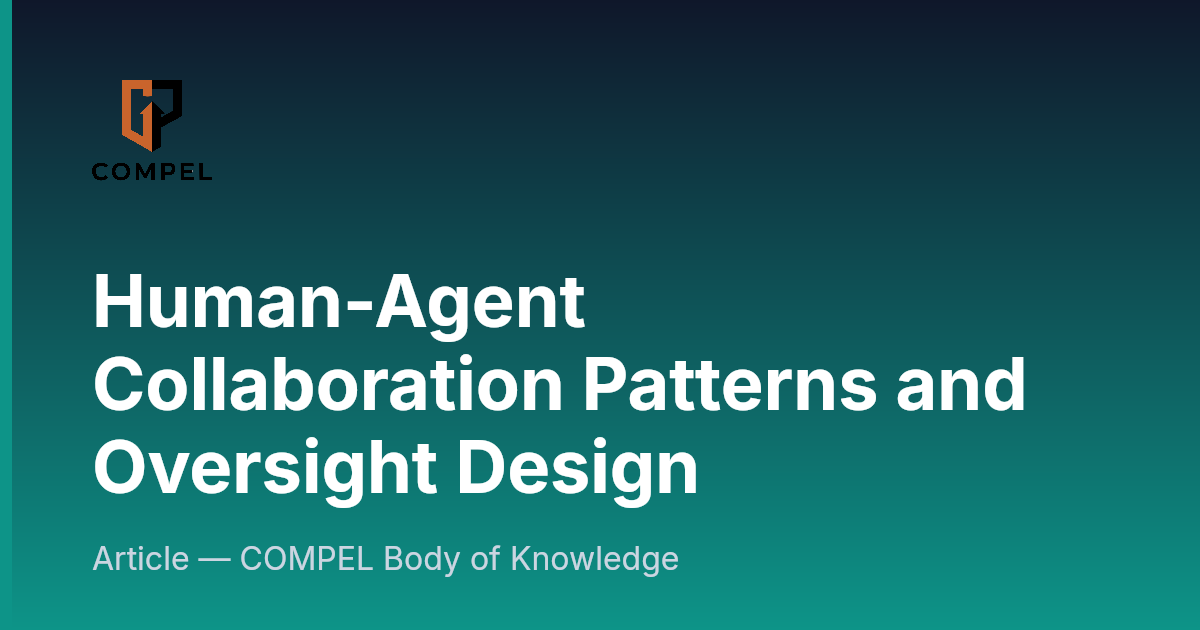 COMPEL

Human-Agent Collaboration Patterns and Oversight Design

Article — COMPEL Body of Knowledge